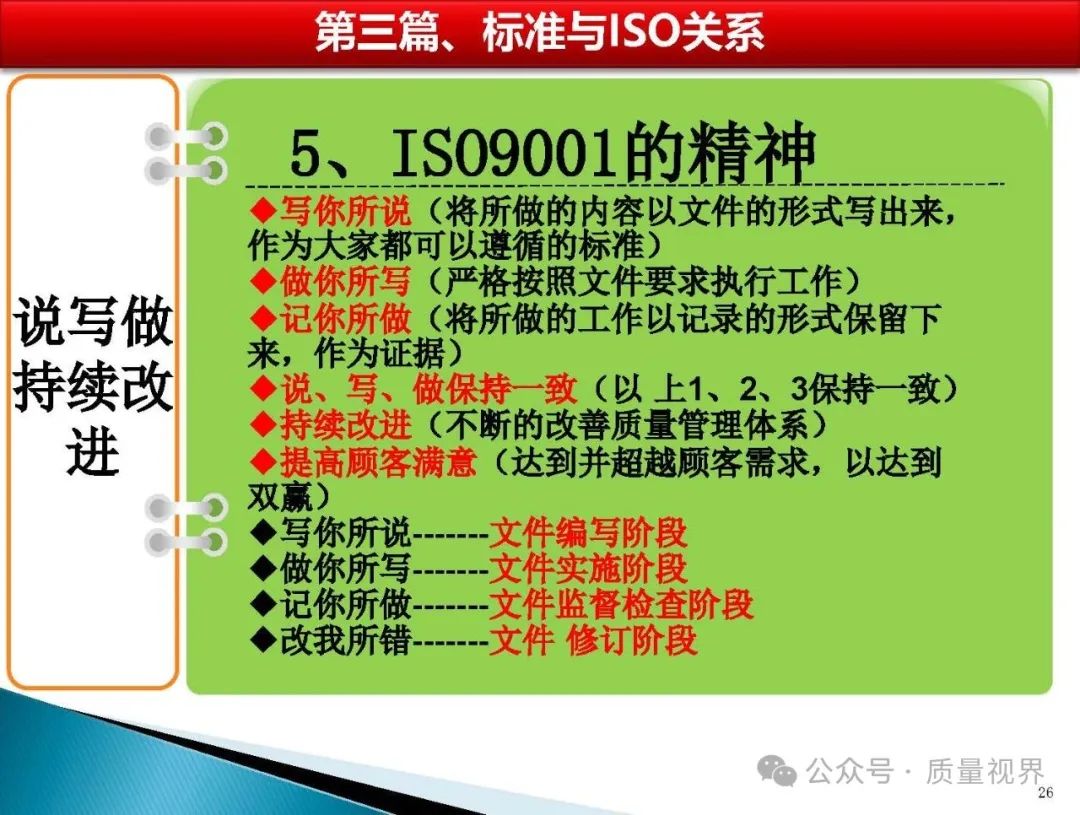 第三篇、标准与ISO关系

说写做持续改进

5、ISO9001的精神

◆写你所说（将所做的内容以文件的形式写出来，作为大家都可以遵循的标准）
◆做你所写（严格按照文件要求执行工作）
◆记你所做（将所做的工作以记录的形式保留下来，作为证据）
◆说、写、做保持一致（以 上1、2、3保持一致）
◆持续改进（不断的改善质量管理体系）
◆提高顾客满意（达到并超越顾客需求，以达到双赢）
◆写你所说-------文件编写阶段
◆做你所写-------文件实施阶段
◆记你所做-------文件监督检查阶段
◆改我所错-------文件 修订阶段

公众号 · 质量视界

26